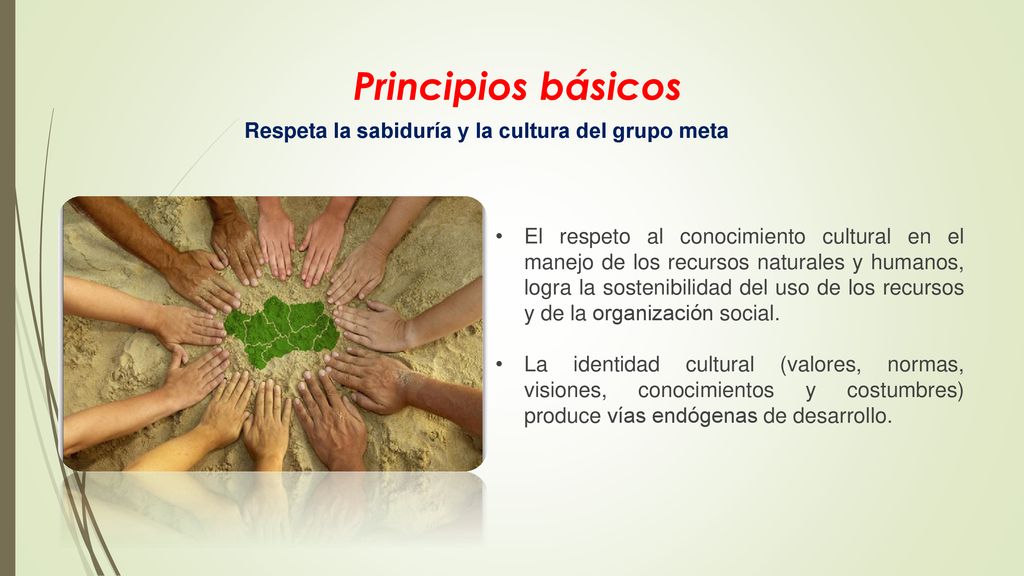 Principios básicos

Respeta la sabiduría y la cultura del grupo meta

• El respeto al conocimiento cultural en el manejo de los recursos naturales y humanos, logra la sostenibilidad del uso de los recursos y de la organización social.

• La identidad cultural (valores, normas, visiones, conocimientos y costumbres) produce vías endógenas de desarrollo.